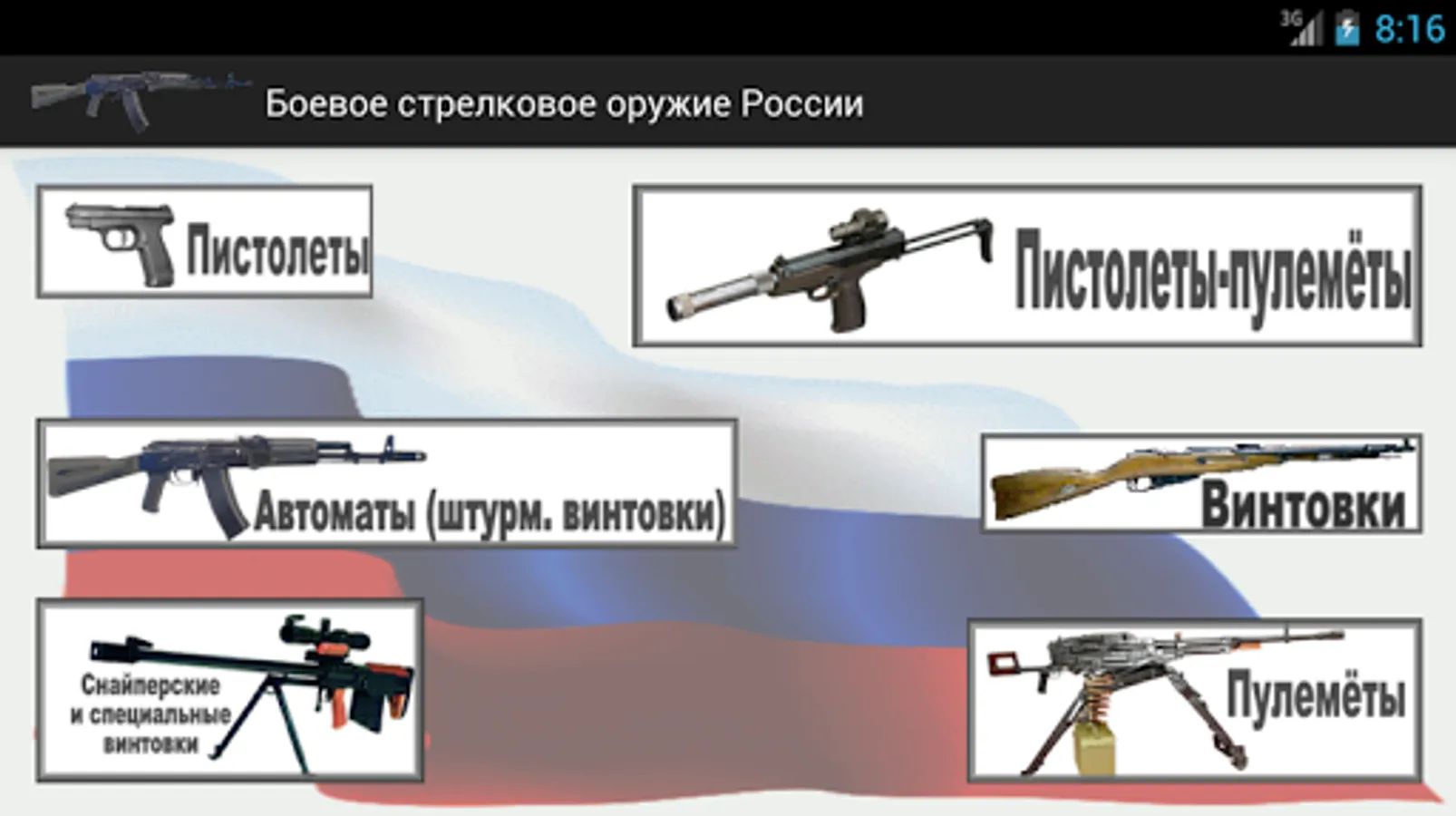 3G 8:16

Боевое стрелковое оружие России

Пистолеты

Пистолеты-пулемёты

Автоматы (штурм. винтовки)

Винтовки

Снайперские и специальные винтовки

Пулемёты